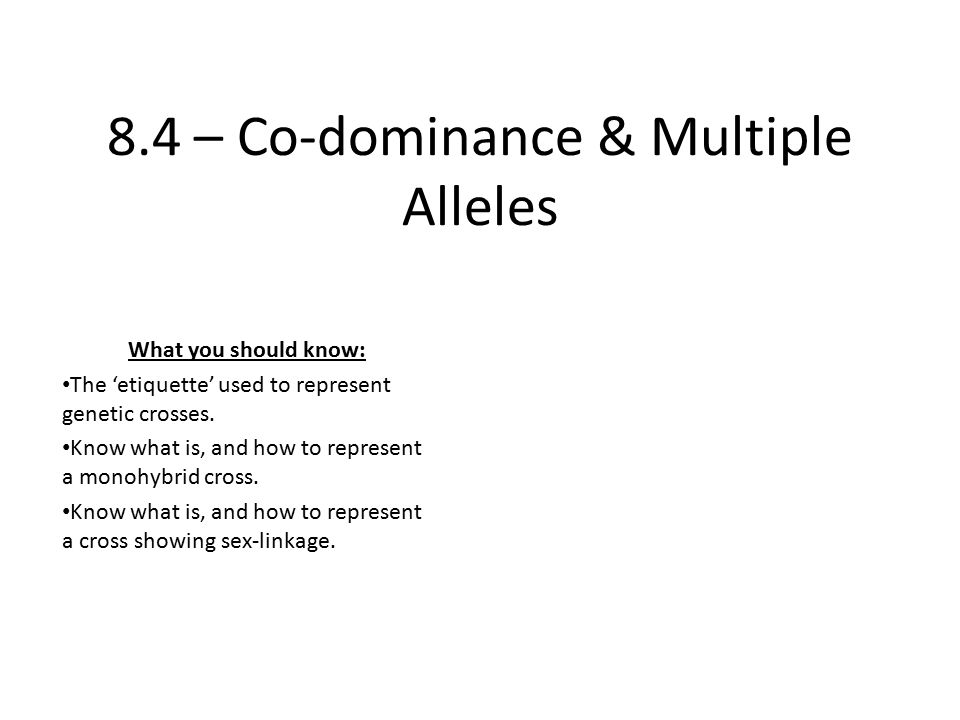 8.4 – Co-dominance & Multiple Alleles

What you should know:

•The ‘etiquette’ used to represent genetic crosses.

•Know what is, and how to represent a monohybrid cross.

•Know what is, and how to represent a cross showing sex-linkage.